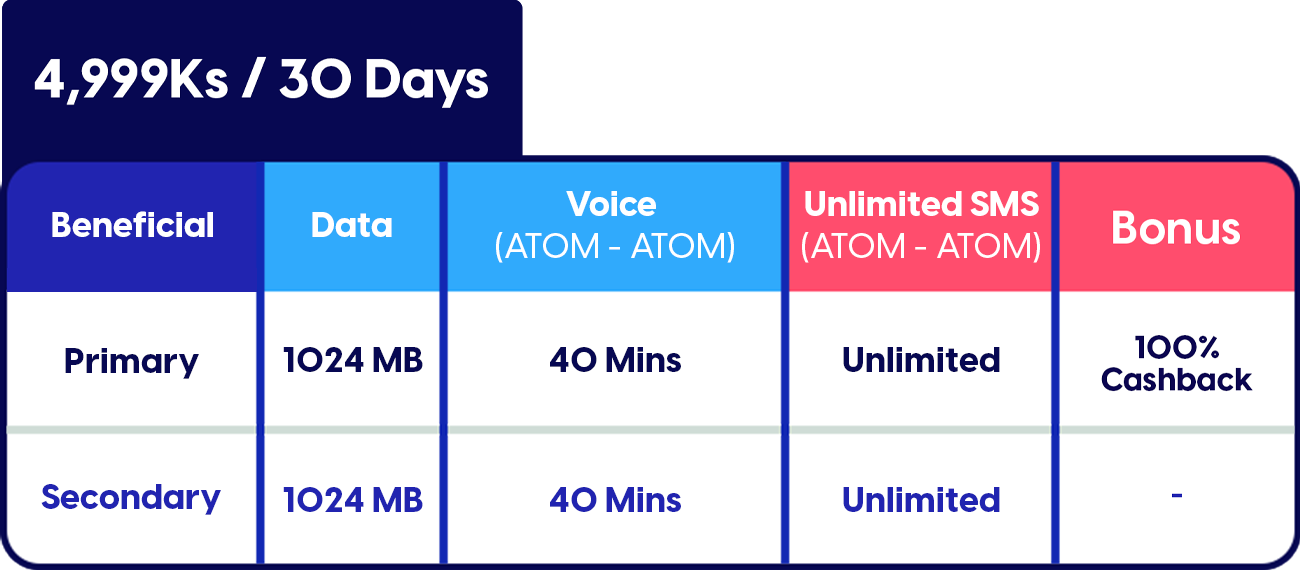 4,999Ks / 30 Days

| Beneficial | Data | Voice (ATOM - ATOM) | Unlimited SMS (ATOM - ATOM) | Bonus |
|---|---|---|---|---|
| Primary | 1024 MB | 40 Mins | Unlimited | 100% Cashback |
| Secondary | 1024 MB | 40 Mins | Unlimited | - |